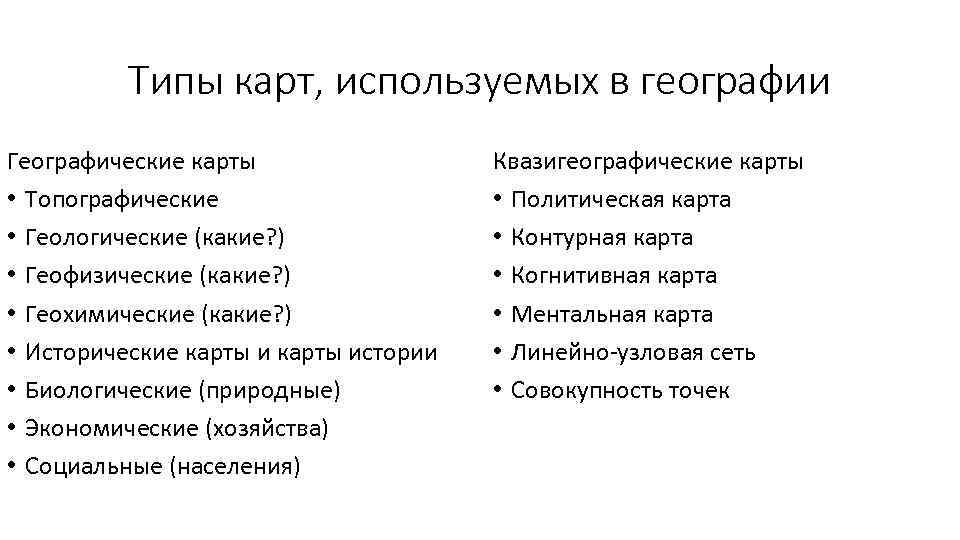 Типы карт, используемых в географии

Географические карты
• Топографические
• Геологические (какие?)
• Геофизические (какие?)
• Геохимические (какие?)
• Исторические карты и карты истории
• Биологические (природные)
• Экономические (хозяйства)
• Социальные (населения)

Квазигеографические карты
• Политическая карта
• Контурная карта
• Когнитивная карта
• Ментальная карта
• Линейно-узловая сеть
• Совокупность точек